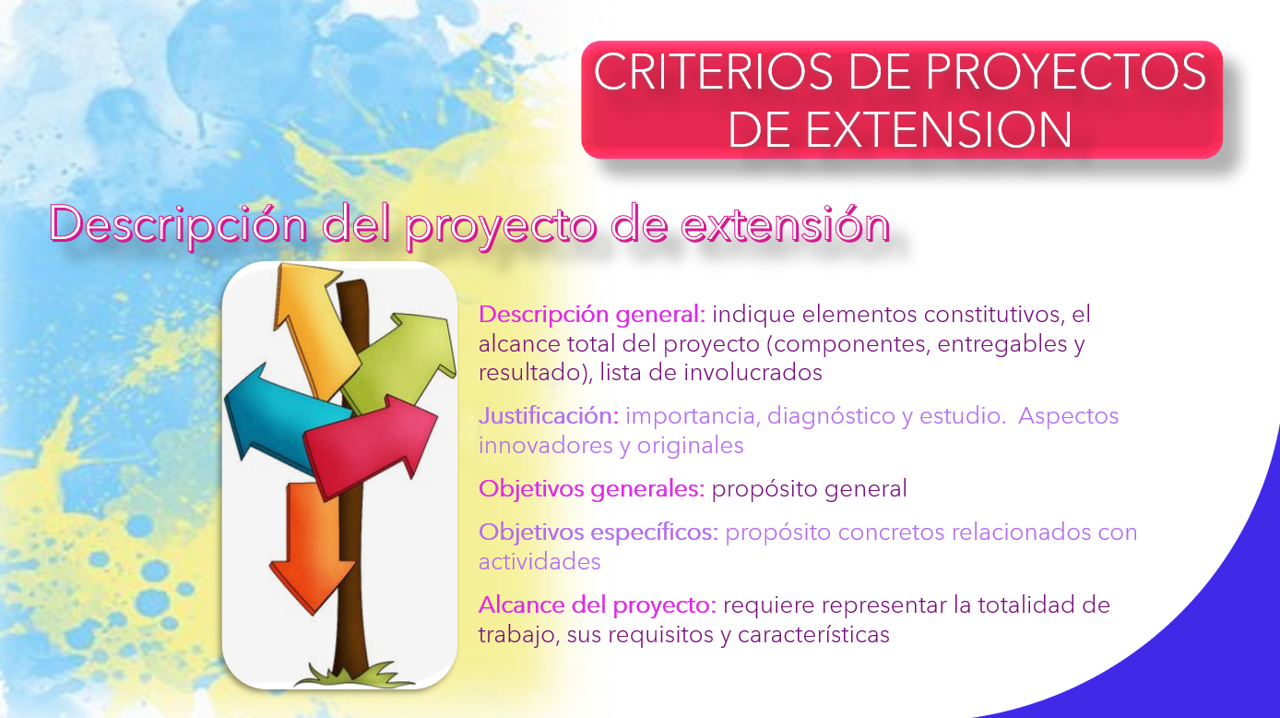 CRITERIOS DE PROYECTOS DE EXTENSION

Descripción del proyecto de extensión

Descripción general: indique elementos constitutivos, el alcance total del proyecto (componentes, entregables y resultado), lista de involucrados

Justificación: importancia, diagnóstico y estudio. Aspectos innovadores y originales

Objetivos generales: propósito general

Objetivos específicos: propósito concretos relacionados con actividades

Alcance del proyecto: requiere representar la totalidad de trabajo, sus requisitos y características